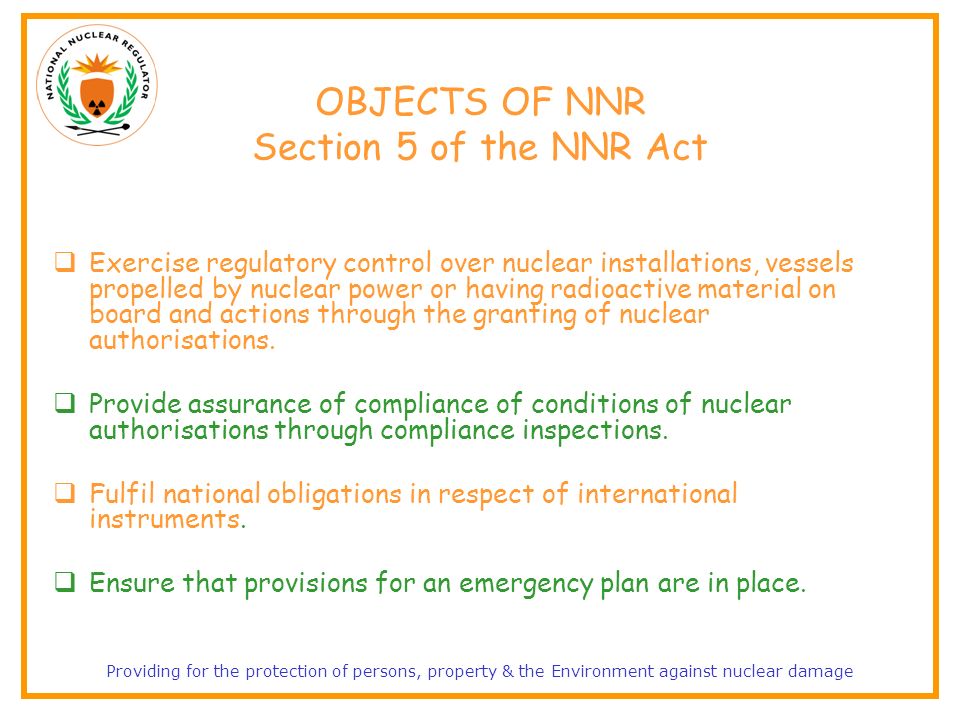 NATIONAL NUCLEAR REGULATOR

OBJECTS OF NNR
Section 5 of the NNR Act

❑ Exercise regulatory control over nuclear installations, vessels propelled by nuclear power or having radioactive material on board and actions through the granting of nuclear authorisations.

❑ Provide assurance of compliance of conditions of nuclear authorisations through compliance inspections.

❑ Fulfil national obligations in respect of international instruments.

❑ Ensure that provisions for an emergency plan are in place.

Providing for the protection of persons, property & the Environment against nuclear damage